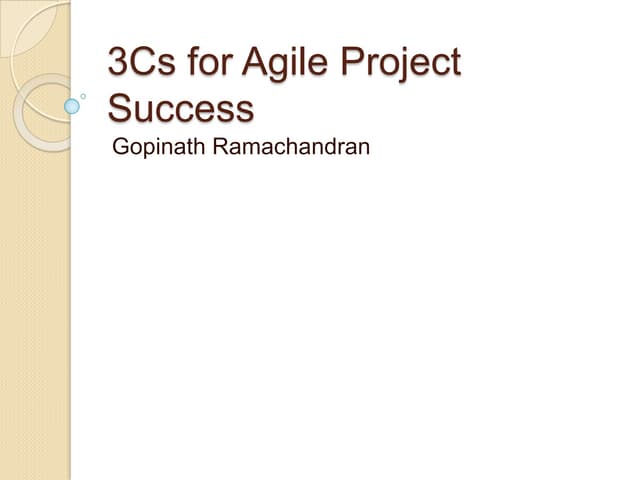 3Cs for Agile Project Success

Gopinath Ramachandran